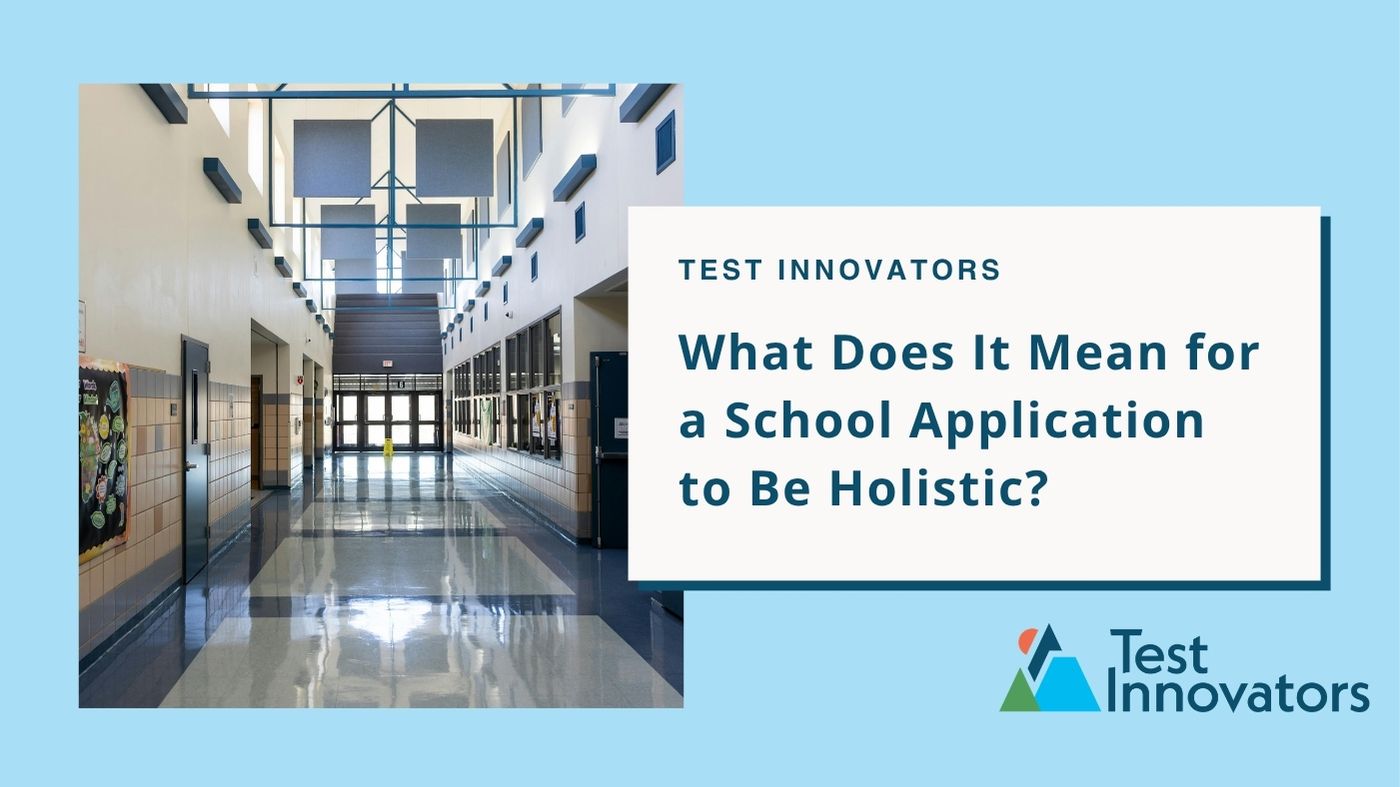 TEST INNOVATORS

What Does It Mean for a School Application to Be Holistic?

Test Innovators